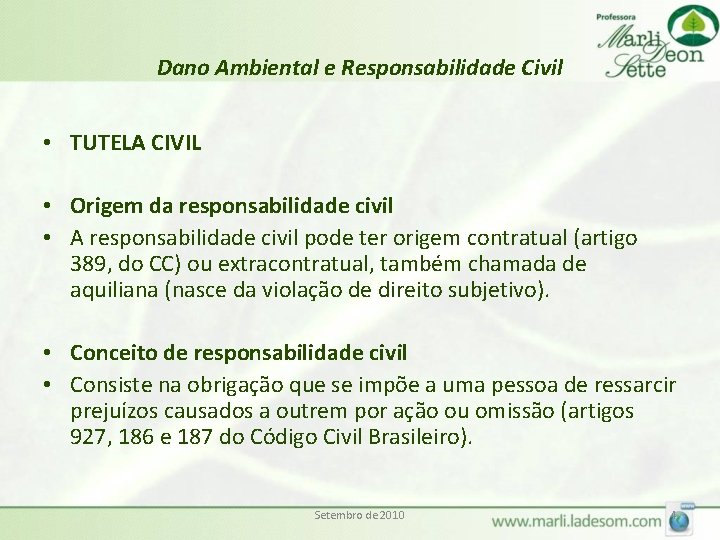 Professora
Marli Deon Sette

Dano Ambiental e Responsabilidade Civil

• TUTELA CIVIL

• Origem da responsabilidade civil
• A responsabilidade civil pode ter origem contratual (artigo 389, do CC) ou extracontratual, também chamada de aquiliana (nasce da violação de direito subjetivo).

• Conceito de responsabilidade civil
• Consiste na obrigação que se impõe a uma pessoa de ressarcir prejuízos causados a outrem por ação ou omissão (artigos 927, 186 e 187 do Código Civil Brasileiro).

Setembro de 2010

www.marli.ladesom.com